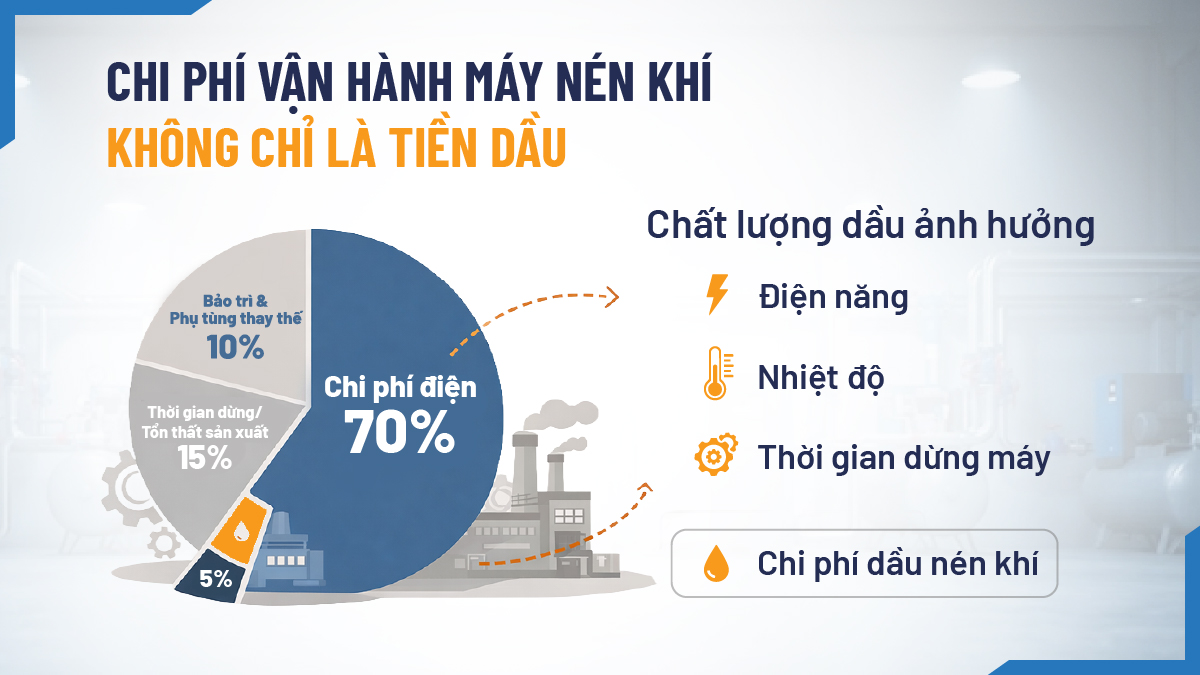 CHI PHÍ VẬN HÀNH MÁY NÉN KHÍ
KHÔNG CHỈ LÀ TIỀN DẦU

Bảo trì &
Phụ tùng thay thế
10%

Thời gian dừng/
Tổn thất sản xuất
15%

Chi phí điện
70%

5%

Chất lượng dầu ảnh hưởng

Điện năng

Nhiệt độ

Thời gian dừng máy

Chi phí dầu nén khí